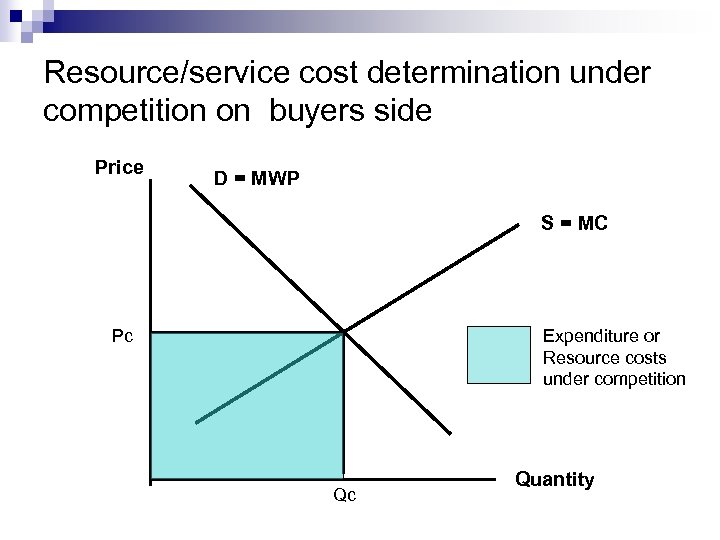 Resource/service cost determination under competition on  buyers side

Price

D = MWP

S = MC

Pc

Expenditure or Resource costs under competition

Quantity

Qc